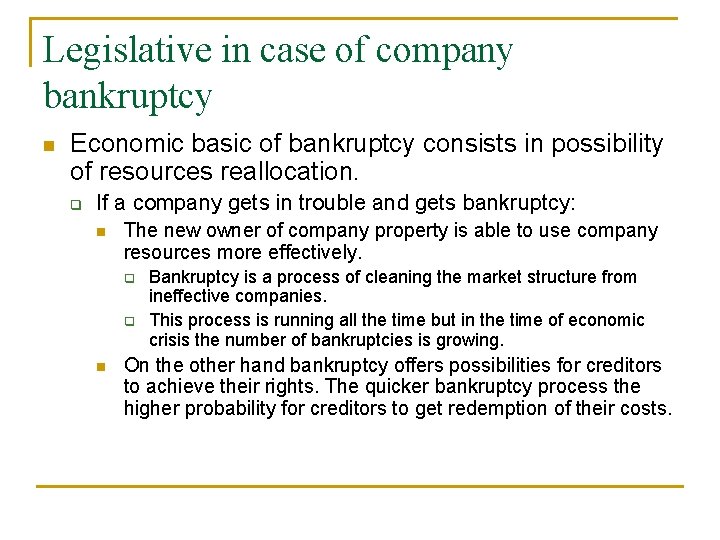 Legislative in case of company bankruptcy

Economic basic of bankruptcy consists in possibility of resources reallocation.

If a company gets in trouble and gets bankruptcy:

The new owner of company property is able to use company resources more effectively.

Bankruptcy is a process of cleaning the market structure from ineffective companies.

This process is running all the time but in the time of economic crisis the number of bankruptcies is growing.

On the other hand bankruptcy offers possibilities for creditors to achieve their rights. The quicker bankruptcy process the higher probability for creditors to get redemption of their costs.